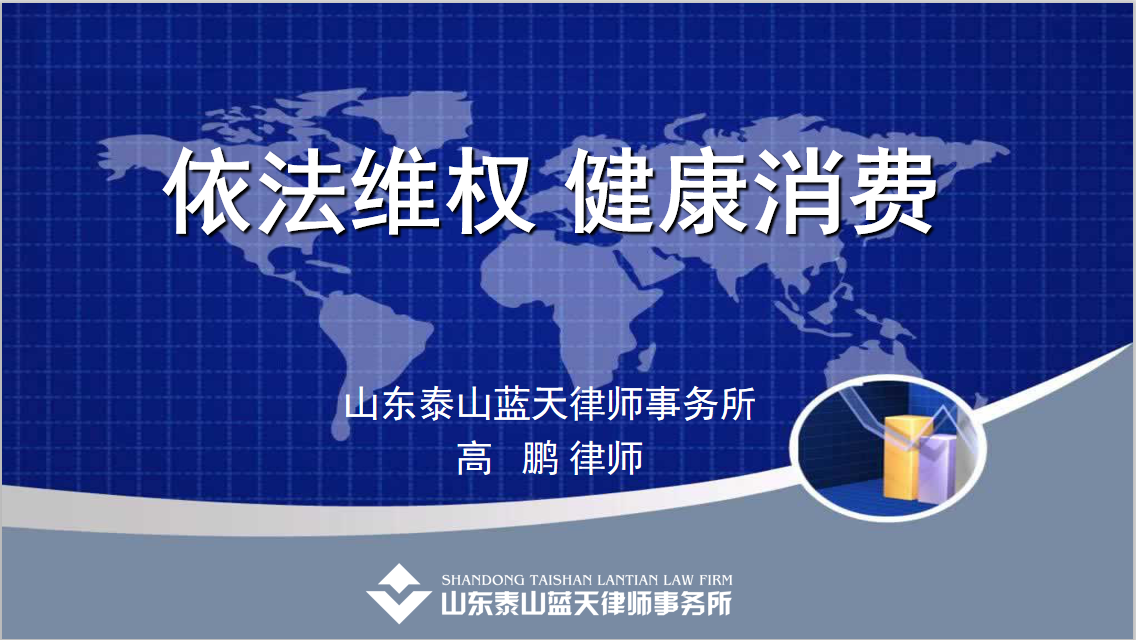 依法维权 健康消费

山东泰山蓝天律师事务所
高 鹏 律师

SHANDONG TAISHAN LANTIAN LAW FIRM
山东泰山蓝天律师事务所